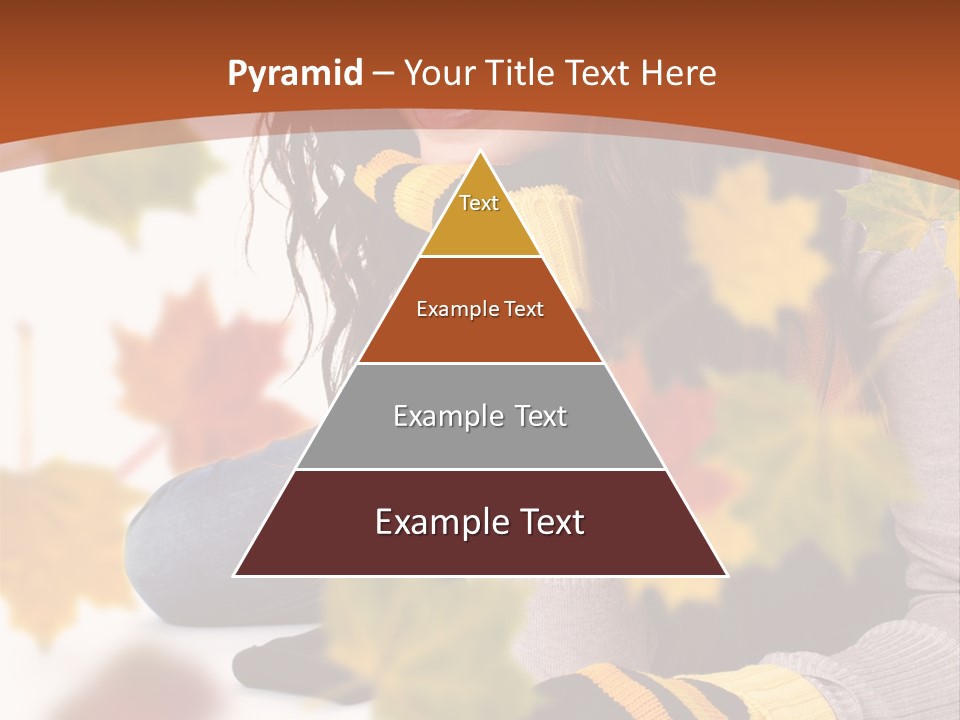 Pyramid – Your Title Text Here

Text

Example Text

Example Text

Example Text